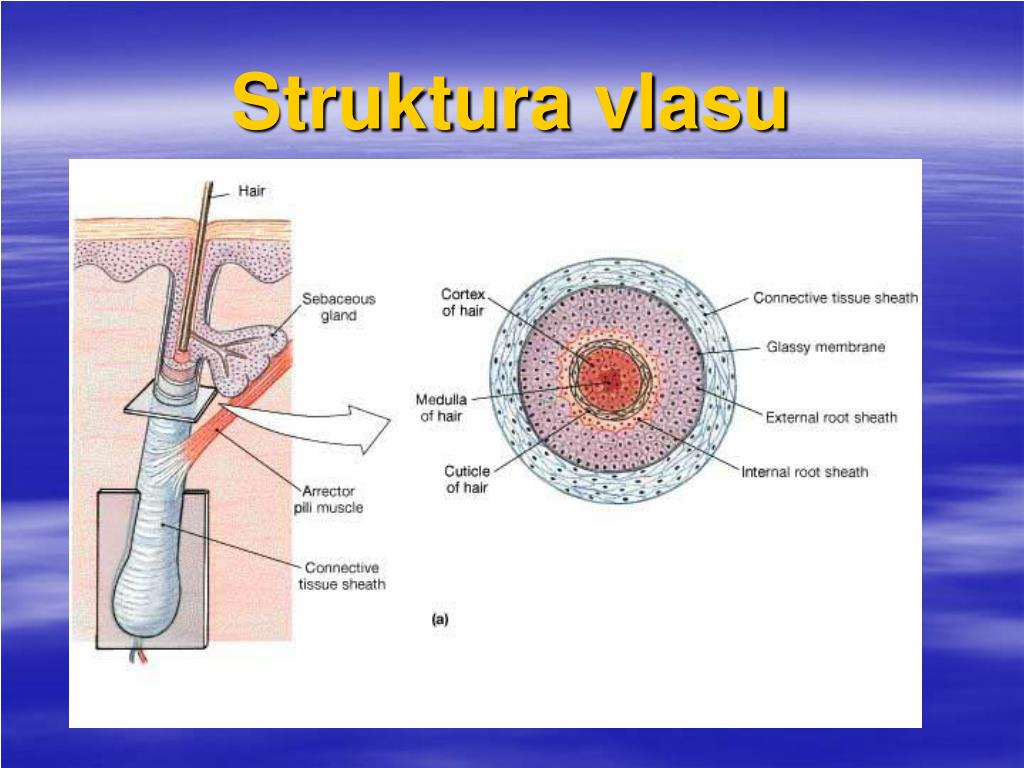 Struktura vlasu

Hair

Sebaceous gland

Arrector pili muscle

Connective tissue sheath

Cortex of hair

Medulla of hair

Cuticle of hair

Connective tissue sheath

Glassy membrane

External root sheath

Internal root sheath

(a)